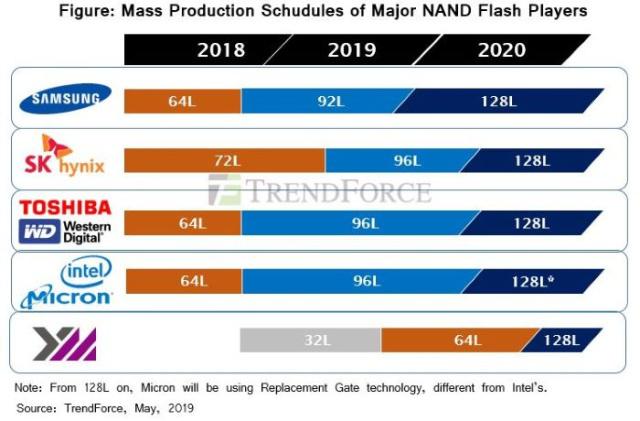 Figure: Mass Production Schudules of Major NAND Flash Players

2018 2019 2020

SAMSUNG
64L 92L 128L

SK hynix
72L 96L 128L

TRENDFORCE

TOSHIBA
WD Western Digital
64L 96L 128L

intel
Micron
64L 96L 128L*

32L 64L 128L

Note: From 128L on, Micron will be using Replacement Gate technology, different from Intel's.
Source: TrendForce, May, 2019